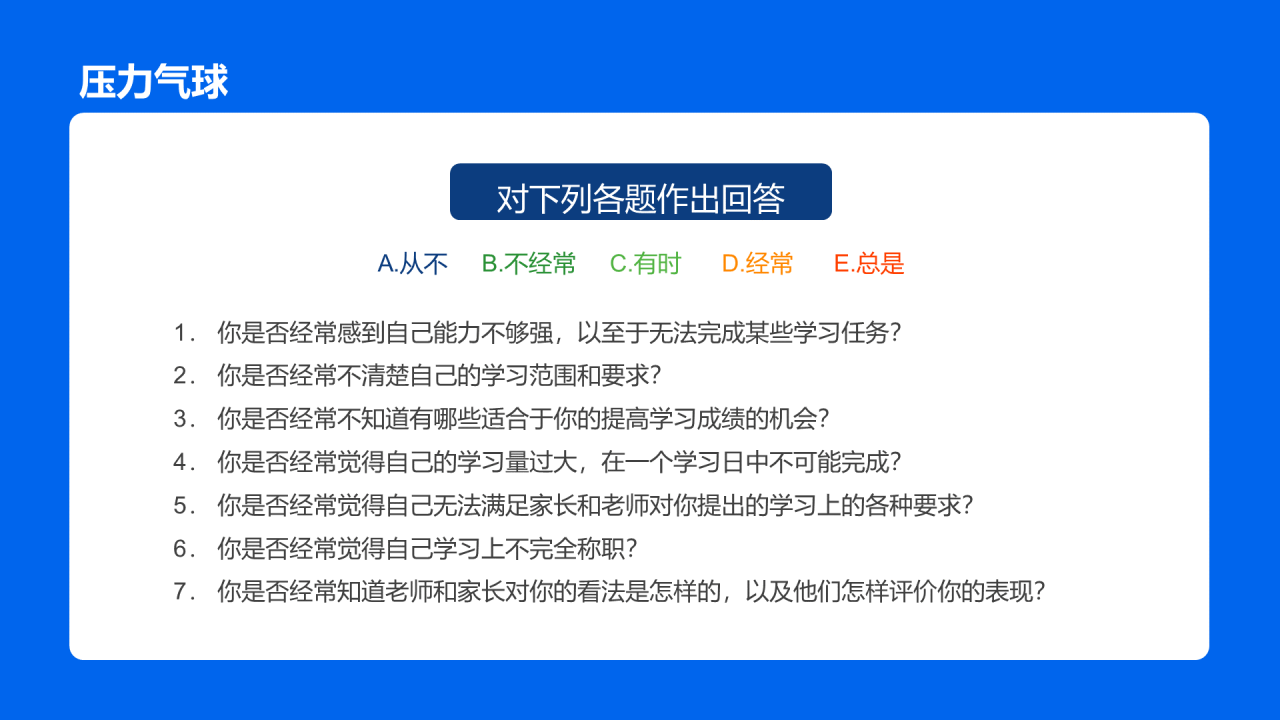 压力气球

对下列各题作出回答

A.从不　B.不经常　C.有时　D.经常　E.总是

1. 你是否经常感到自己能力不够强，以至于无法完成某些学习任务？
2. 你是否经常不清楚自己的学习范围和要求？
3. 你是否经常不知道有哪些适合于你的提高学习成绩的机会？
4. 你是否经常觉得自己的学习量过大，在一个学习日中不可能完成？
5. 你是否经常觉得自己无法满足家长和老师对你提出的学习上的各种要求？
6. 你是否经常觉得自己学习上不完全称职？
7. 你是否经常知道老师和家长对你的看法是怎样的，以及他们怎样评价你的表现？